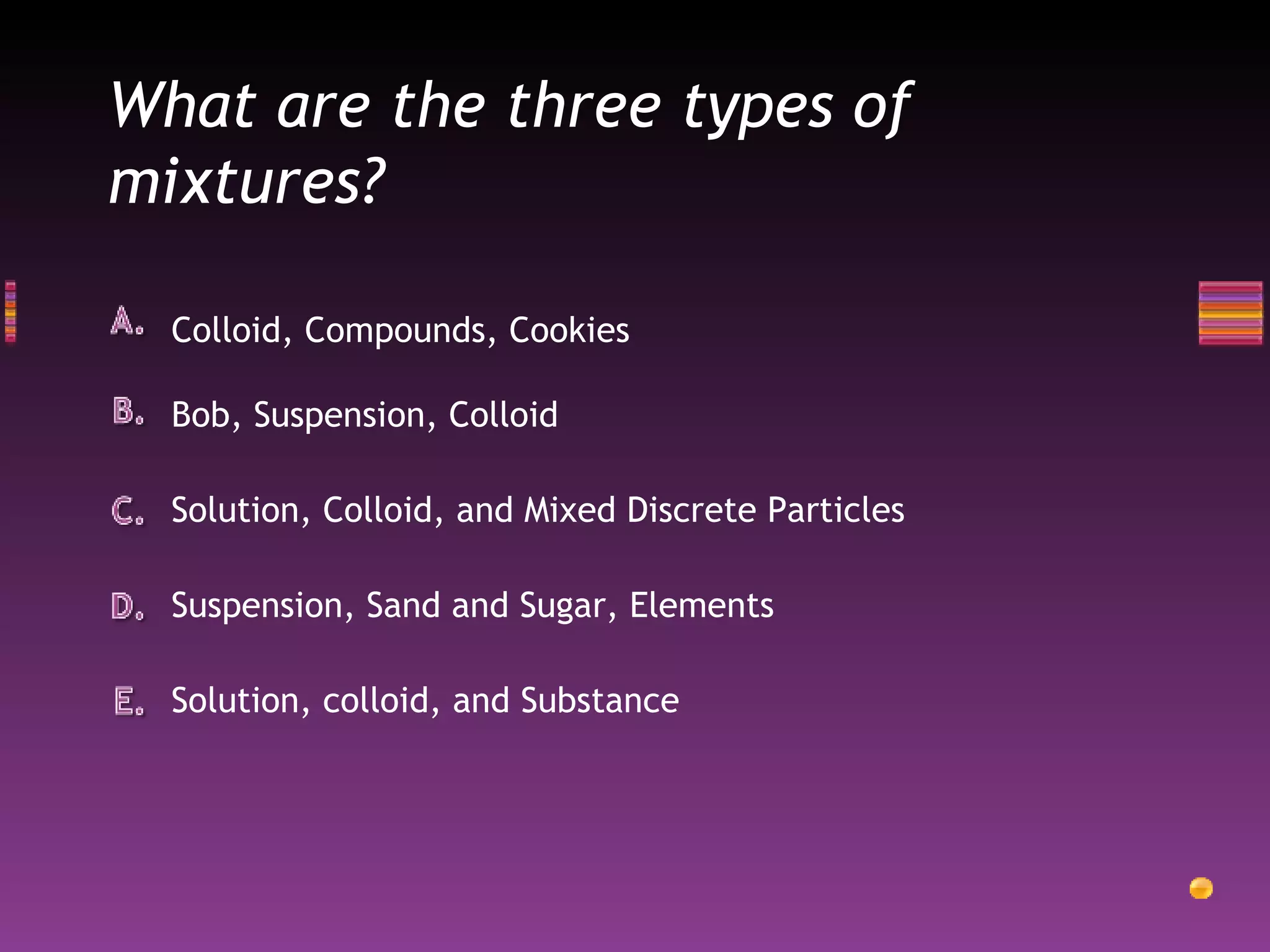 What are the three types of mixtures?

A. Colloid, Compounds, Cookies

B. Bob, Suspension, Colloid

C. Solution, Colloid, and Mixed Discrete Particles

D. Suspension, Sand and Sugar, Elements

E. Solution, colloid, and Substance